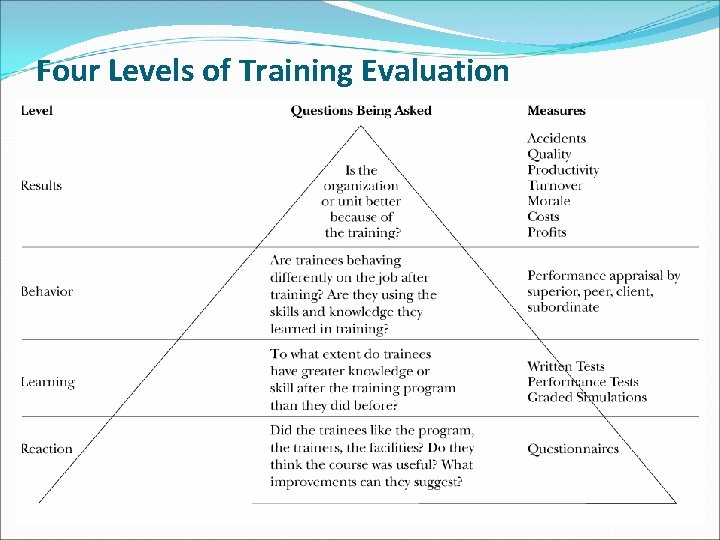 Four Levels of Training Evaluation

| Level | Questions Being Asked | Measures |
|---|---|---|
| Results | Is the organization or unit better because of the training? | Accidents Quality Productivity Turnover Morale Costs Profits |
| Behavior | Are trainees behaving differently on the job after training? Are they using the skills and knowledge they learned in training? | Performance appraisal by superior, peer, client, subordinate |
| Learning | To what extent do trainees have greater knowledge or skill after the training program than they did before? | Written Tests Performance Tests Graded Simulations |
| Reaction | Did the trainees like the program, the trainers, the facilities? Do they think the course was useful? What improvements can they suggest? | Questionnaires |